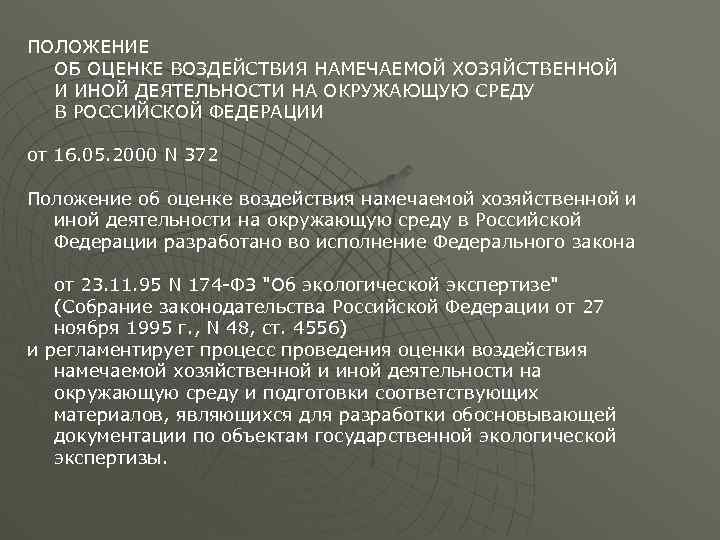 ПОЛОЖЕНИЕ
ОБ ОЦЕНКЕ ВОЗДЕЙСТВИЯ НАМЕЧАЕМОЙ ХОЗЯЙСТВЕННОЙ И ИНОЙ ДЕЯТЕЛЬНОСТИ НА ОКРУЖАЮЩУЮ СРЕДУ В РОССИЙСКОЙ ФЕДЕРАЦИИ

от 16.05.2000 N 372

Положение об оценке воздействия намечаемой хозяйственной и иной деятельности на окружающую среду в Российской Федерации разработано во исполнение Федерального закона

от 23.11.95 N 174-ФЗ "Об экологической экспертизе" (Собрание законодательства Российской Федерации от 27 ноября 1995 г., N 48, ст. 4556)
и регламентирует процесс проведения оценки воздействия намечаемой хозяйственной и иной деятельности на окружающую среду и подготовки соответствующих материалов, являющихся для разработки обосновывающей документации по объектам государственной экологической экспертизы.